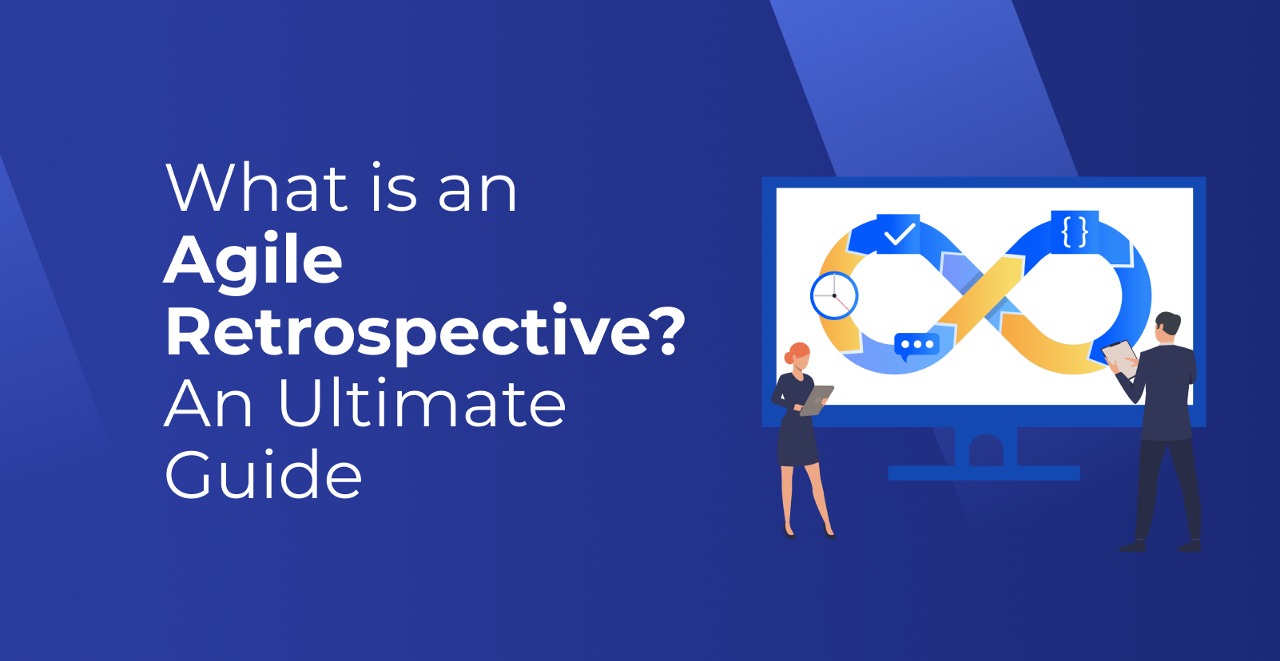 What is an
Agile
Retrospective?
An Ultimate
Guide

{}